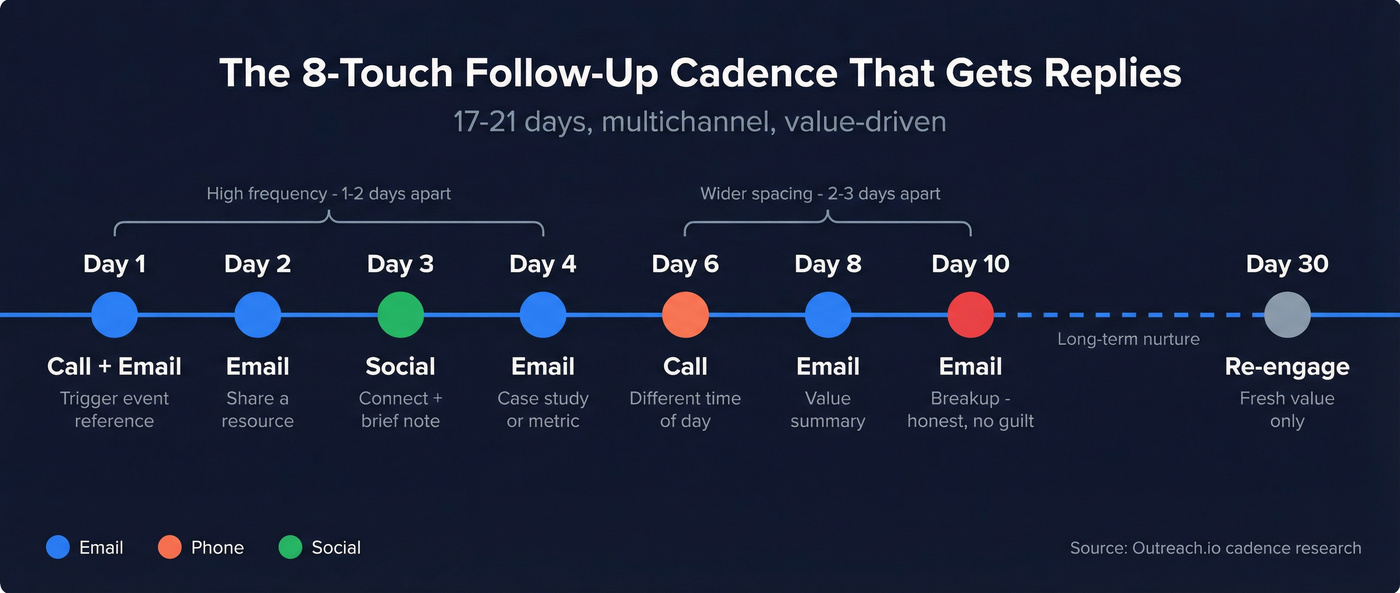 The 8-Touch Follow-Up Cadence That Gets Replies

17-21 days, multichannel, value-driven

High frequency - 1-2 days apart

Wider spacing - 2-3 days apart

Day 1
Call + Email
Trigger event reference

Day 2
Email
Share a resource

Day 3
Social
Connect + brief note

Day 4
Email
Case study or metric

Day 6
Call
Different time of day

Day 8
Email
Value summary

Day 10
Email
Breakup - honest, no guilt

Long-term nurture

Day 30
Re-engage
Fresh value only

Email
Phone
Social

Source: Outreach.io cadence research